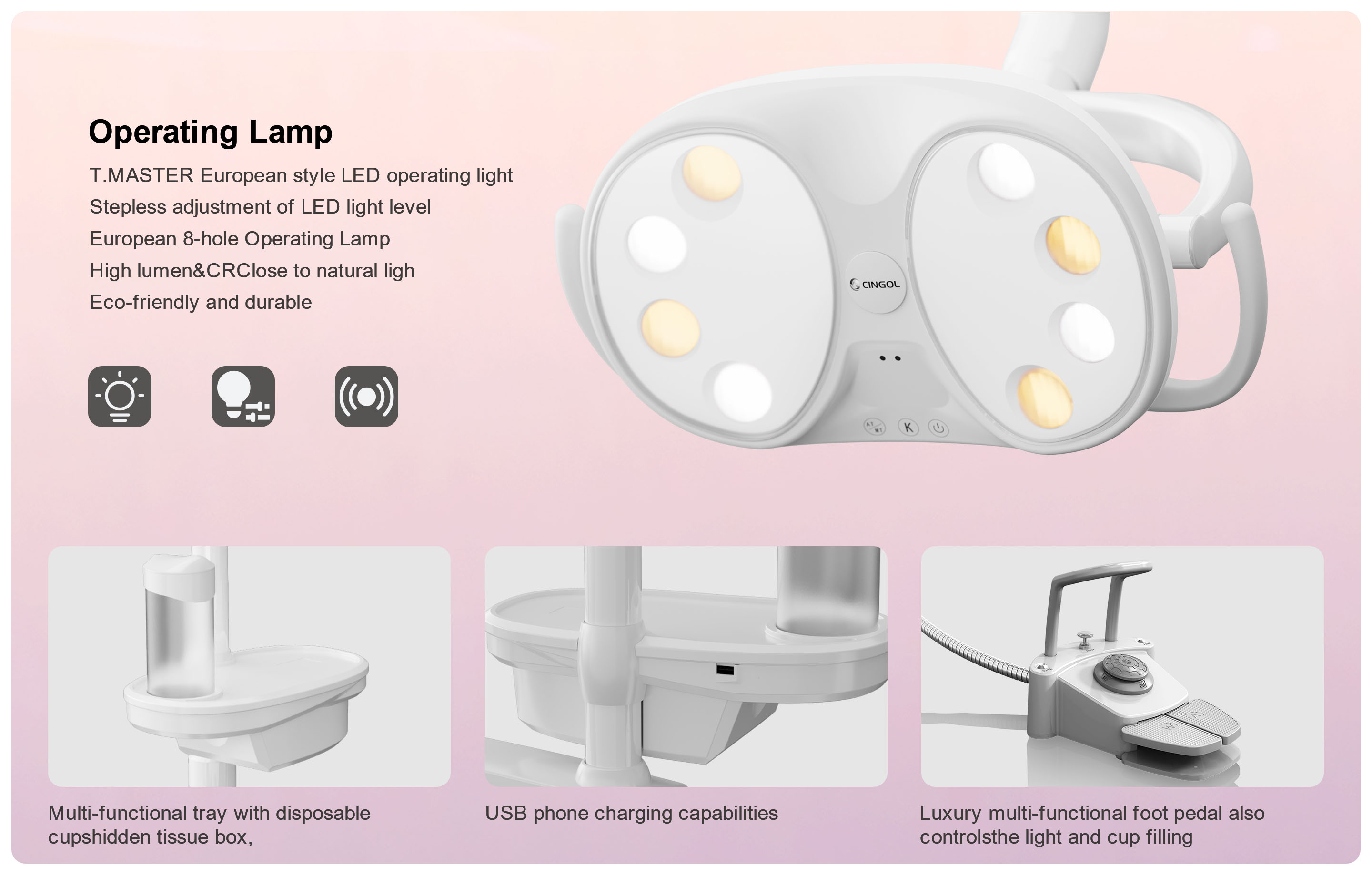 Operating Lamp

T.MASTER European style LED operating light
Stepless adjustment of LED light level
European 8-hole Operating Lamp
High lumen&CRClose to natural ligh
Eco-friendly and durable

CINGOL

K

Multi-functional tray with disposable cupshidden tissue box,

USB phone charging capabilities

Luxury multi-functional foot pedal also controlsthe light and cup filling